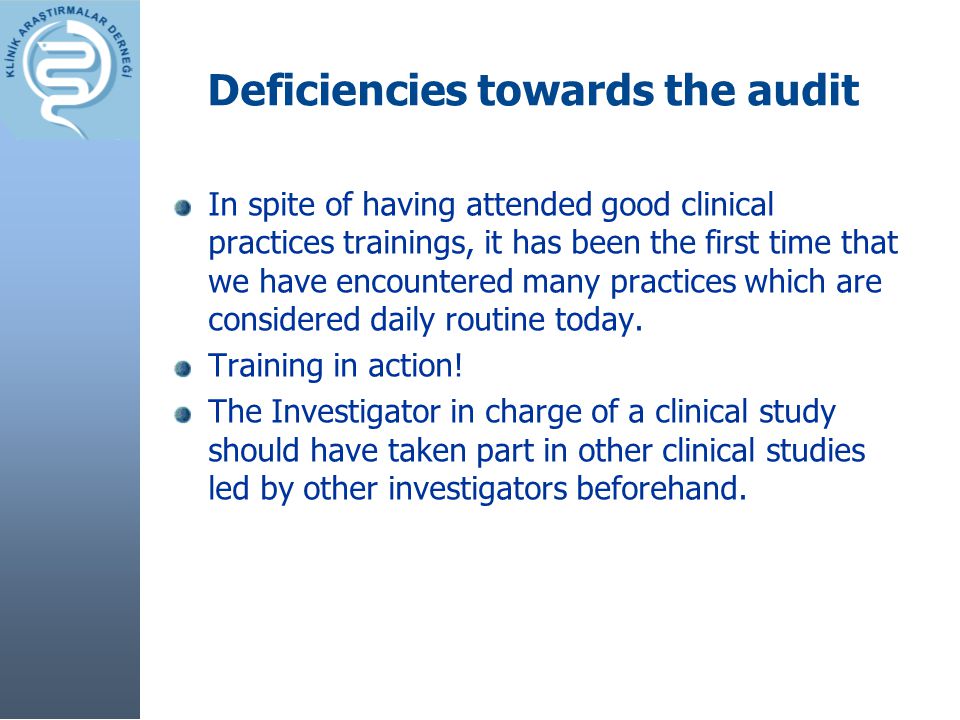 KLİNİK ARAŞTIRMALAR DERNEĞİ

Deficiencies towards the audit

In spite of having attended good clinical practices trainings, it has been the first time that we have encountered many practices which are considered daily routine today.

Training in action!

The Investigator in charge of a clinical study should have taken part in other clinical studies led by other investigators beforehand.